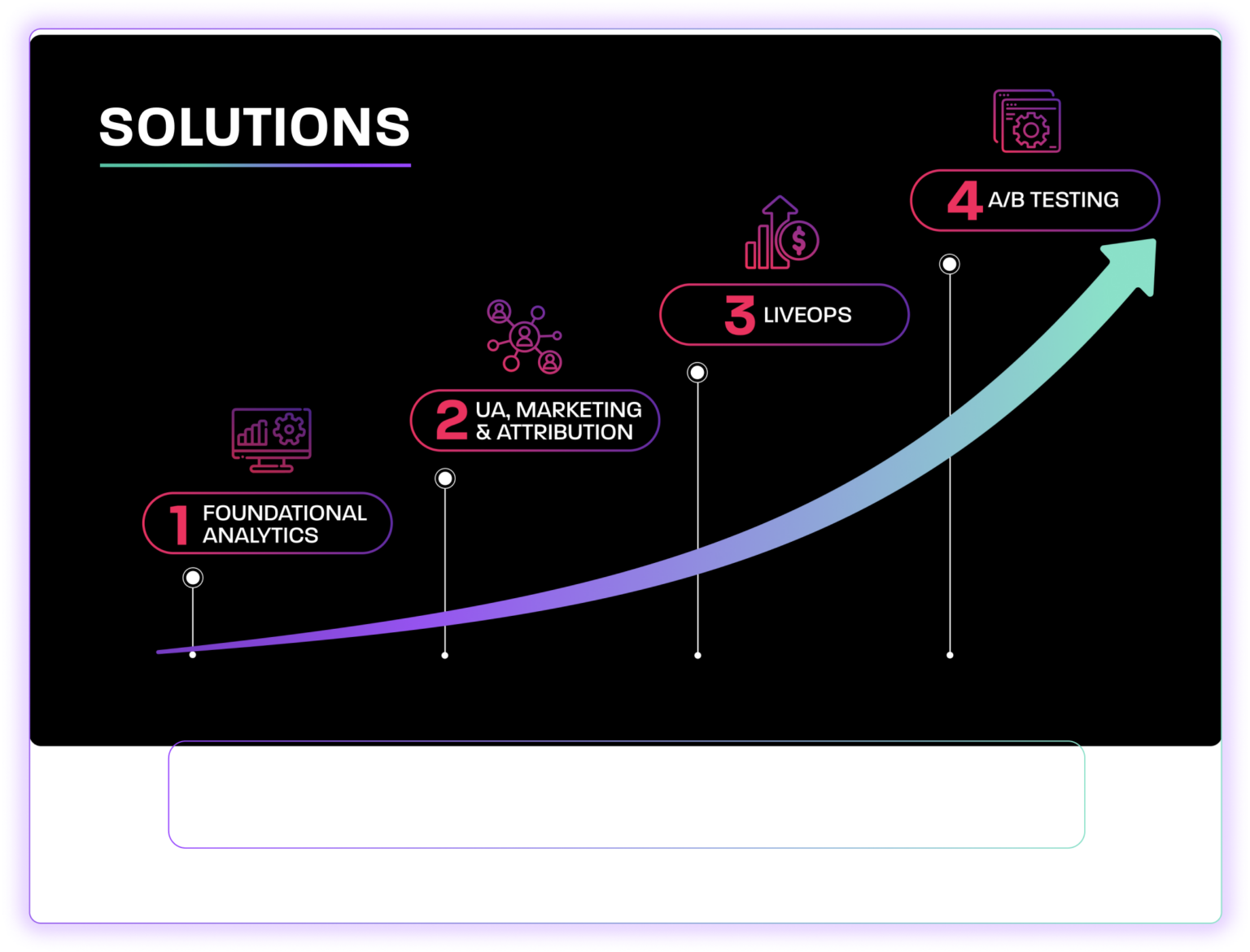 SOLUTIONS

1 FOUNDATIONAL ANALYTICS

2 UA, MARKETING & ATTRIBUTION

3 LIVEOPS

4 A/B TESTING